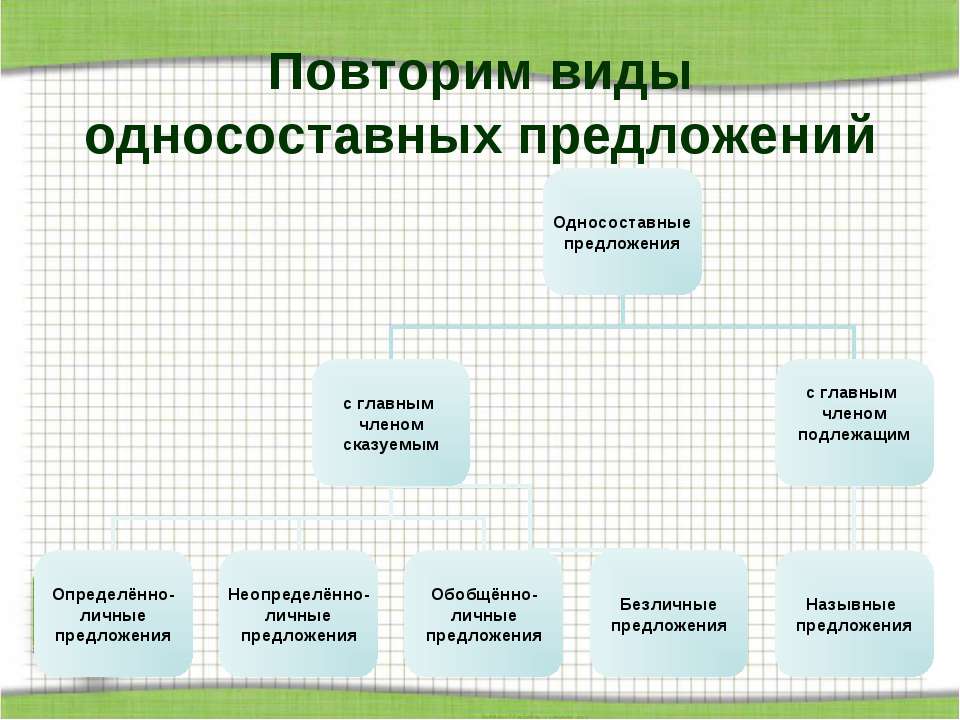 Повторим виды односоставных предложений

Односоставные предложения

с главным членом сказуемым

с главным членом подлежащим

Определённо-личные предложения

Неопределённо-личные предложения

Обобщённо-личные предложения

Безличные предложения

Назывные предложения